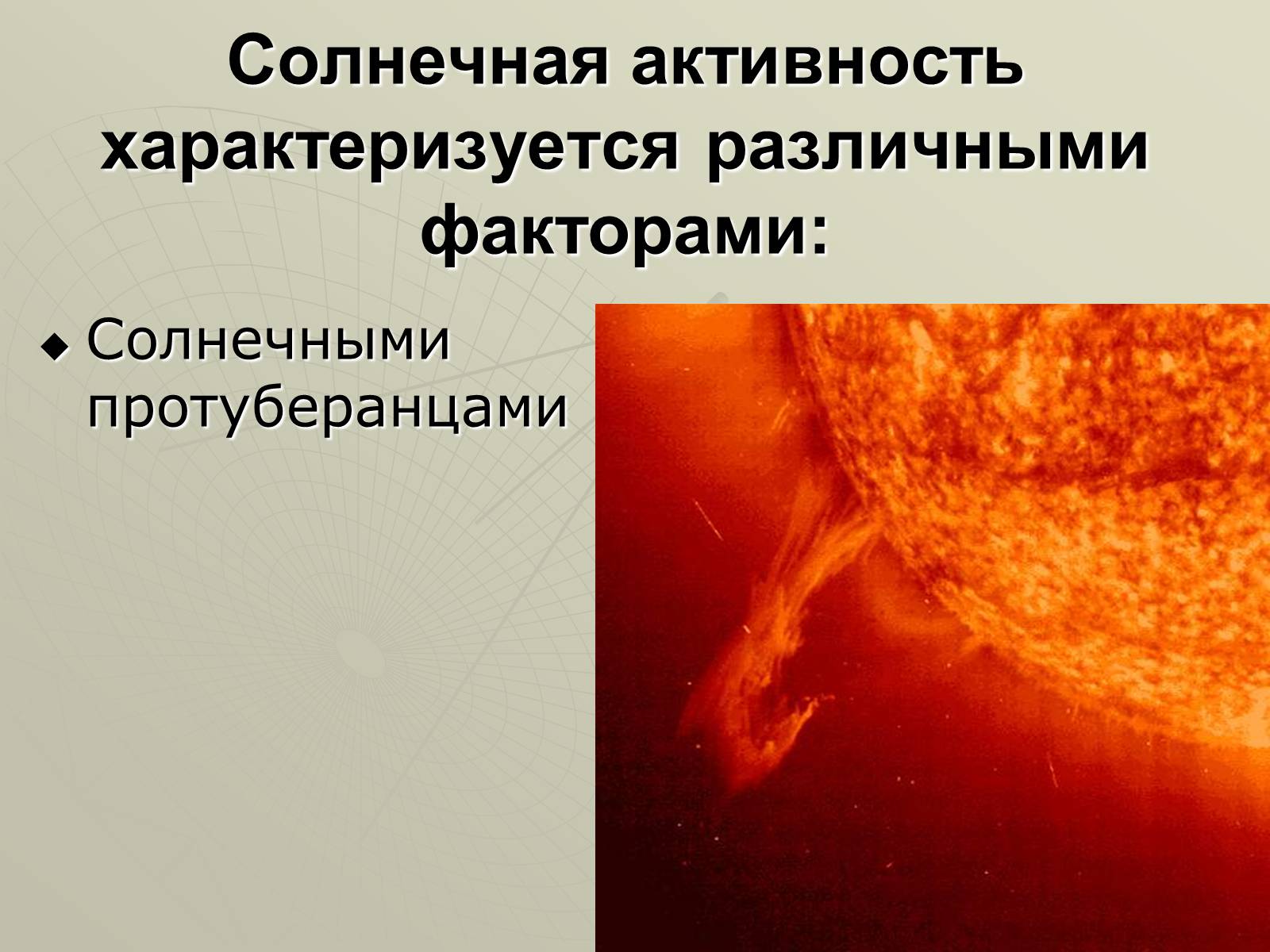 Солнечная активность характеризуется различными факторами:

◆ Солнечными протуберанцами